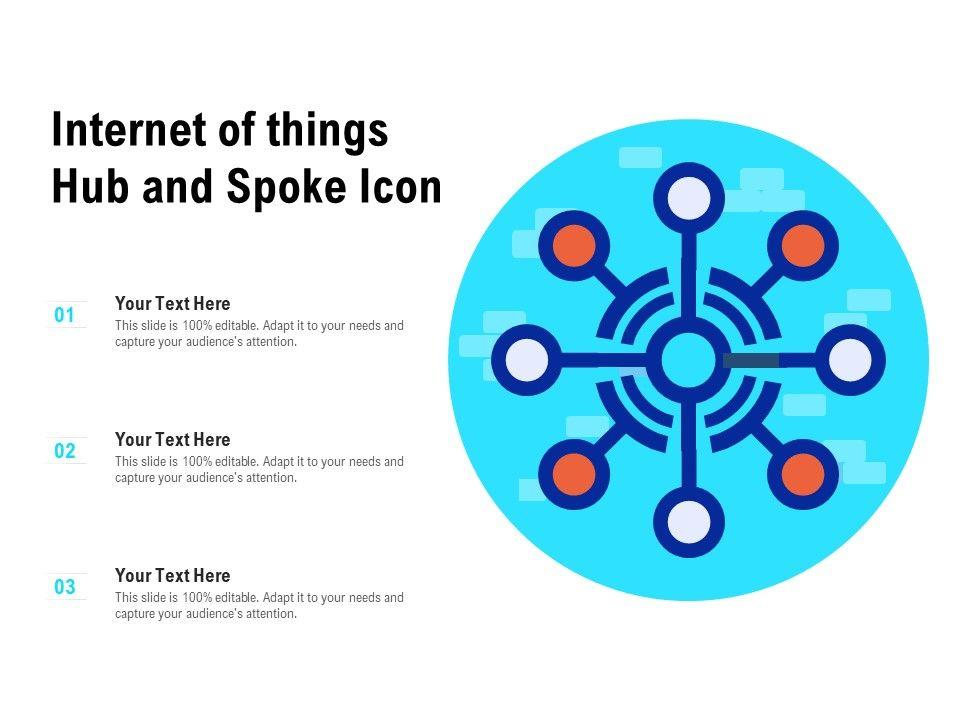 Internet of things Hub and Spoke Icon

01

Your Text Here

This slide is 100% editable. Adapt it to your needs and capture your audience's attention.

02

Your Text Here

This slide is 100% editable. Adapt it to your needs and capture your audience's attention.

03

Your Text Here

This slide is 100% editable. Adapt it to your needs and capture your audience's attention.